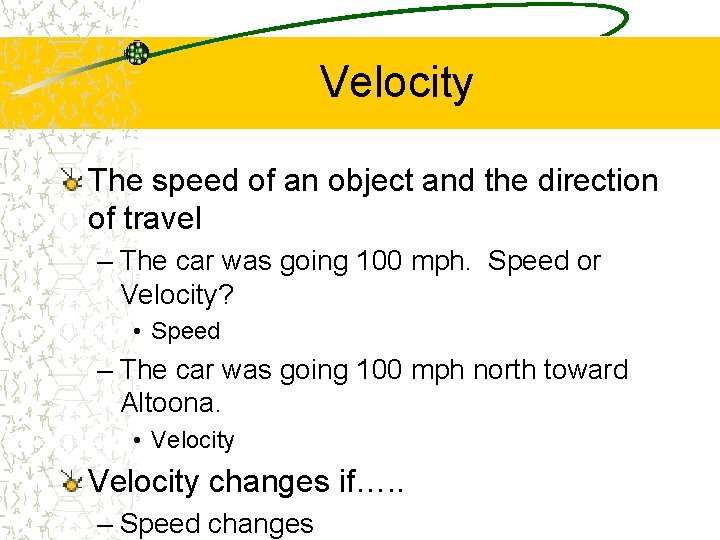 Velocity

The speed of an object and the direction of travel

– The car was going 100 mph. Speed or Velocity?

• Speed

– The car was going 100 mph north toward Altoona.

• Velocity

Velocity changes if…..

– Speed changes